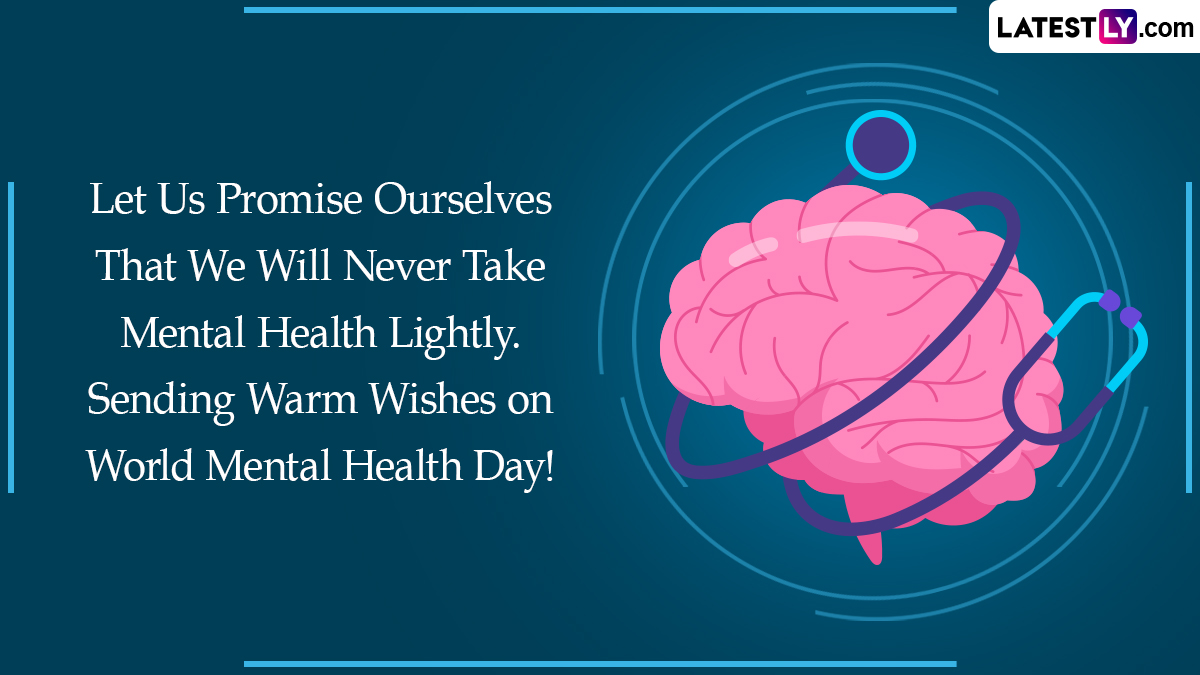 LATESTLY.com

Let Us Promise Ourselves That We Will Never Take Mental Health Lightly. Sending Warm Wishes on World Mental Health Day!